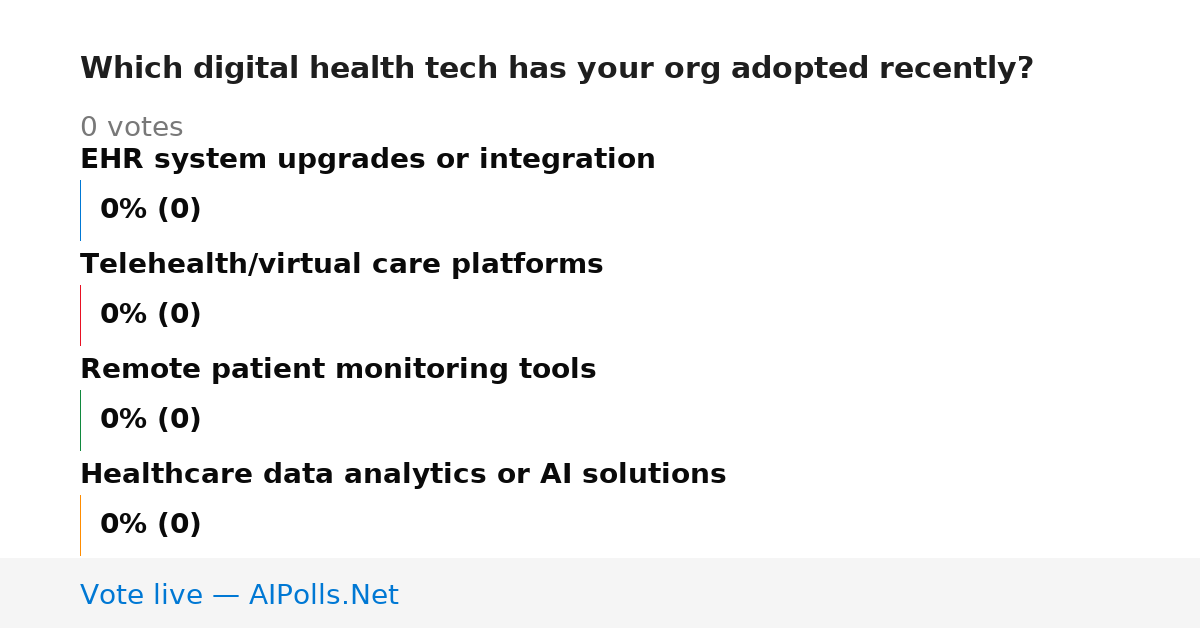 Which digital health tech has your org adopted recently?

0 votes

EHR system upgrades or integration

0% (0)

Telehealth/virtual care platforms

0% (0)

Remote patient monitoring tools

0% (0)

Healthcare data analytics or AI solutions

0% (0)

Vote live — AIPolls.Net